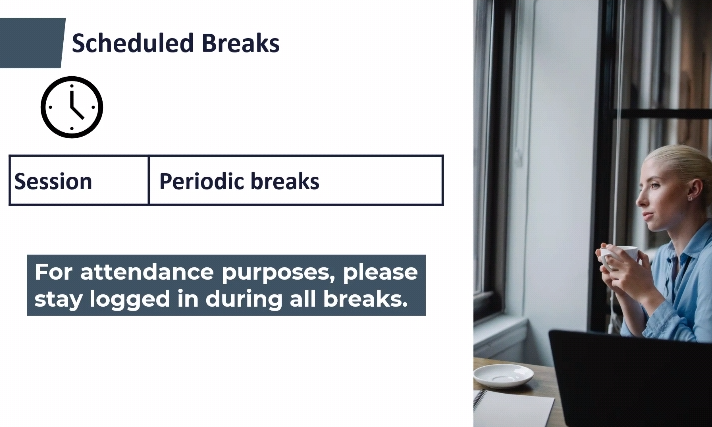 Scheduled Breaks

| Session | Periodic breaks |
|---|---|

For attendance purposes, please stay logged in during all breaks.